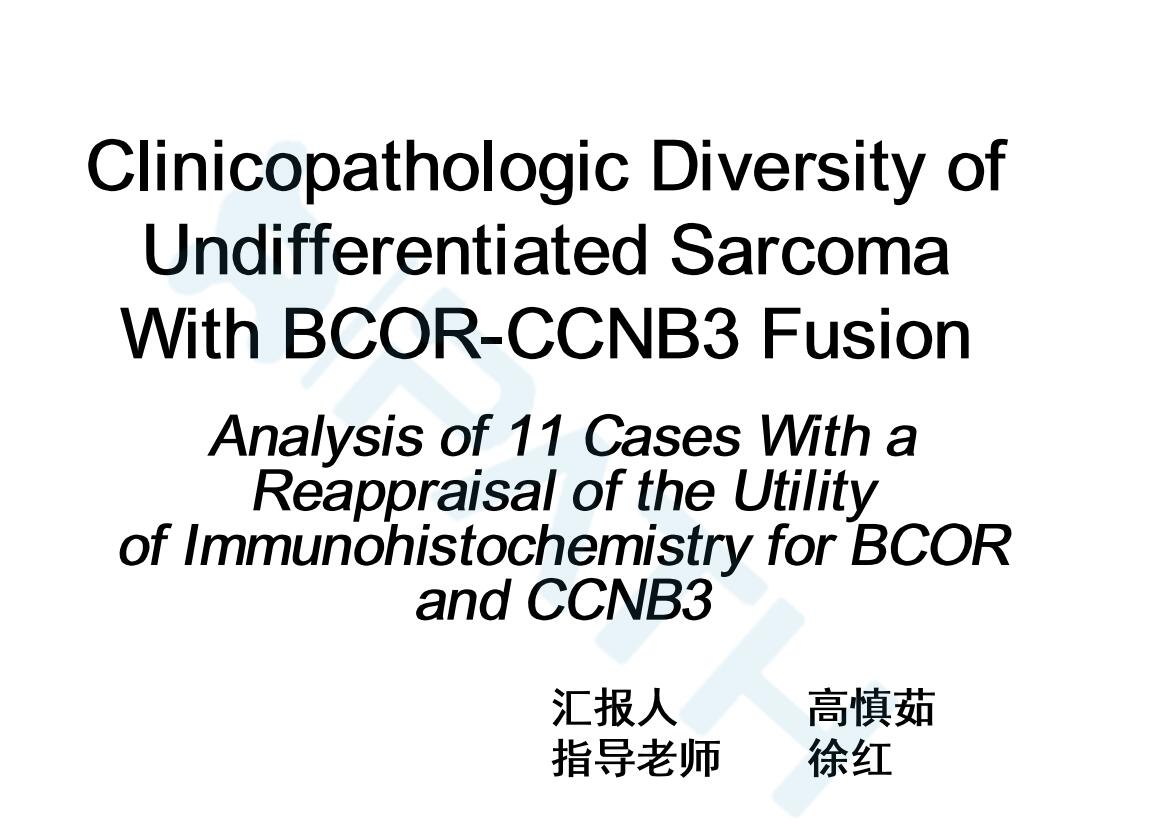 Clinicopathologic Diversity of Undifferentiated Sarcoma With BCOR-CCNB3 Fusion

Analysis of 11 Cases With a Reappraisal of the Utility of Immunohistochemistry for BCOR and CCNB3

汇报人　　高慎茹
指导老师　　徐红